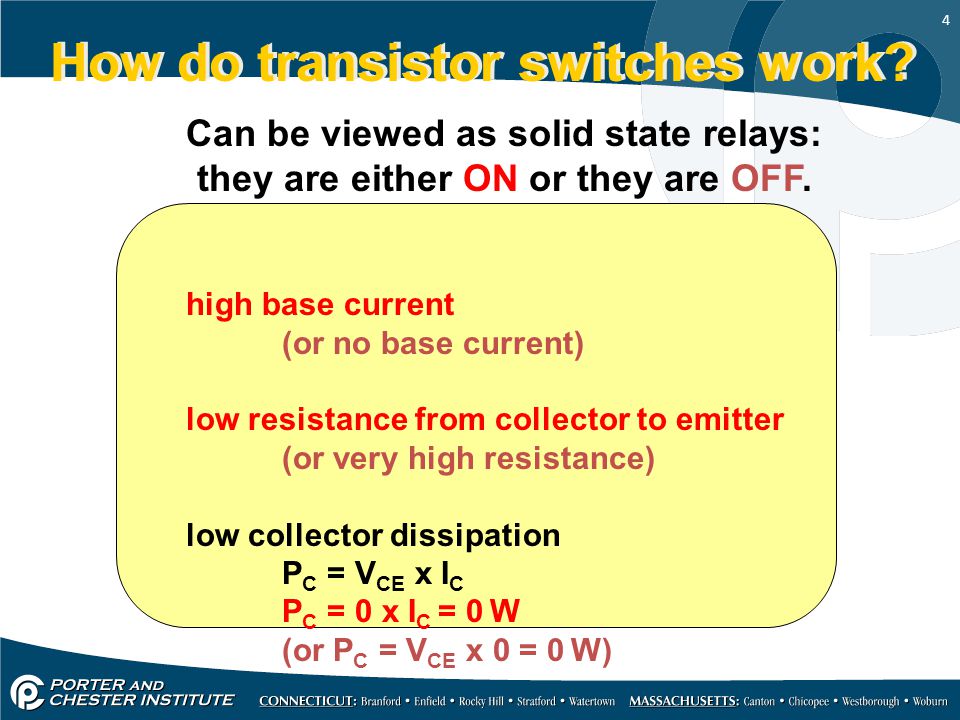 4

How do transistor switches work?

Can be viewed as solid state relays: they are either ON or they are OFF.

high base current
(or no base current)

low resistance from collector to emitter
(or very high resistance)

low collector dissipation
$P_C = V_{CE} \times I_C$
$P_C = 0 \times I_C = 0$ W
(or $P_C = V_{CE} \times 0 = 0$ W)

PORTER AND CHESTER INSTITUTE

CONNECTICUT: Branford • Enfield • Rocky Hill • Stratford • Watertown MASSACHUSETTS: Canton • Chicopee • Westborough • Woburn